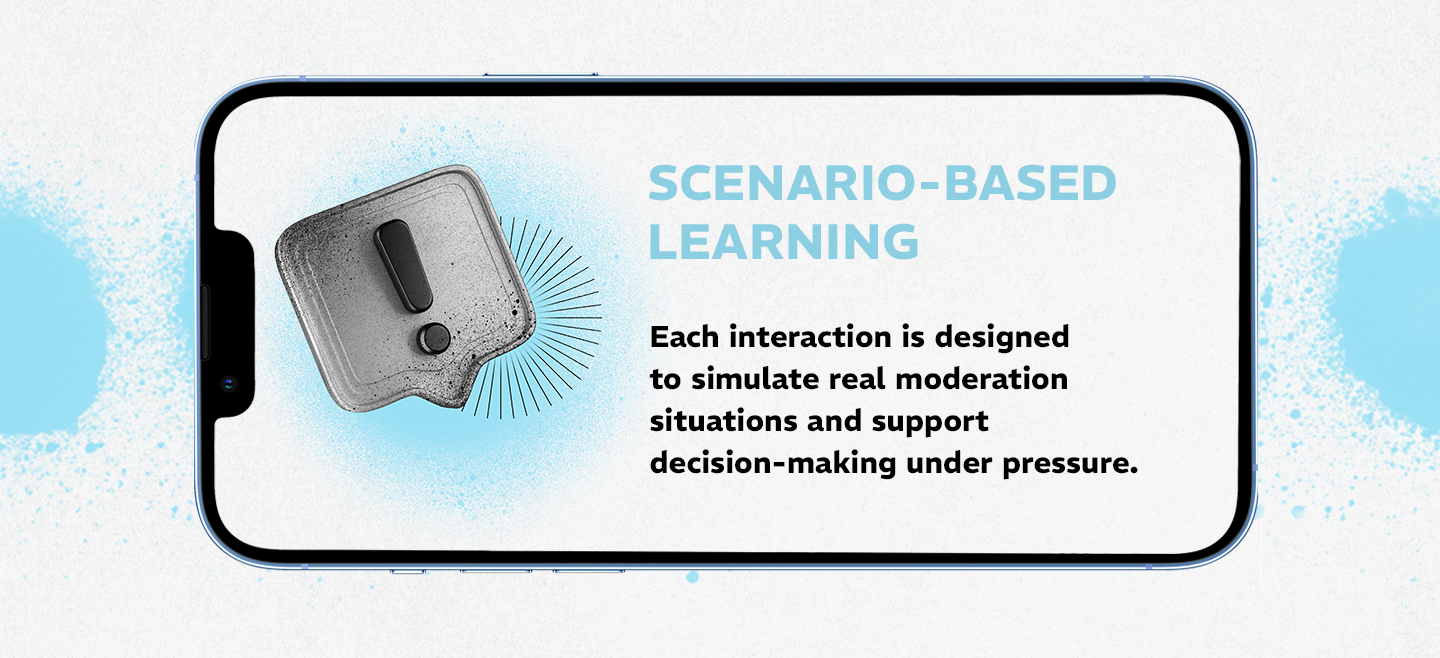 SCENARIO-BASED LEARNING

Each interaction is designed to simulate real moderation situations and support decision-making under pressure.